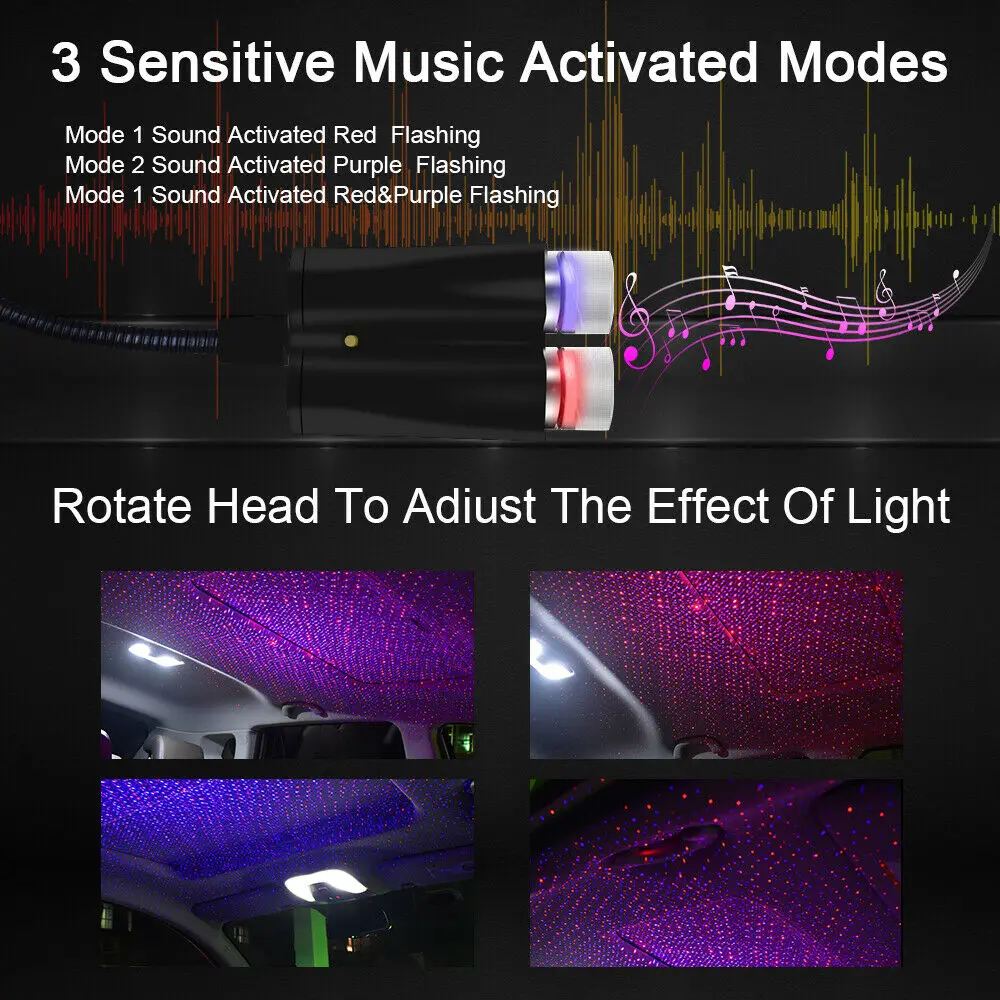 3 Sensitive Music Activated Modes

Mode 1 Sound Activated Red Flashing
Mode 2 Sound Activated Purple Flashing
Mode 1 Sound Activated Red&Purple Flashing

Rotate Head To Adiust The Effect Of Light